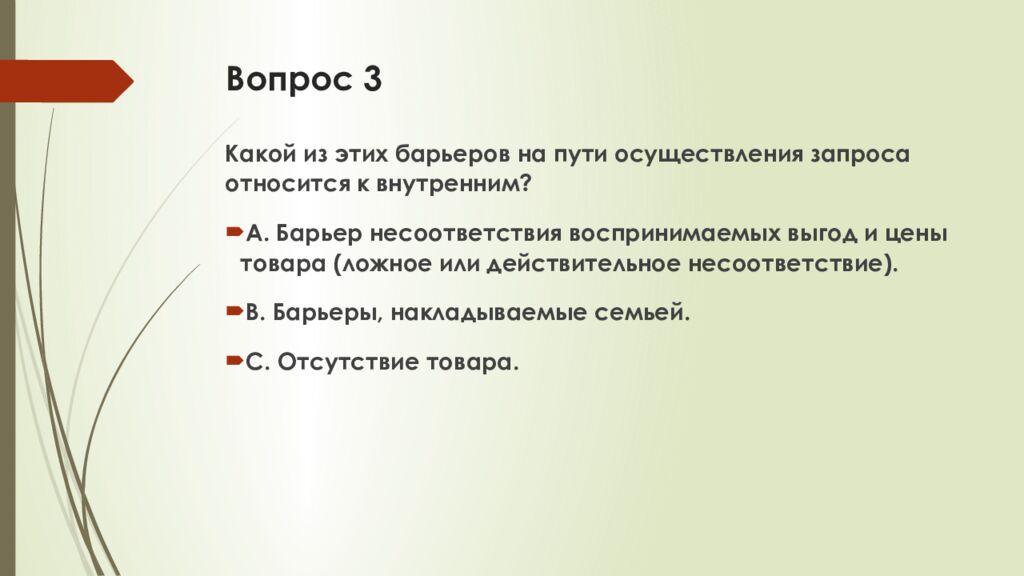 Вопрос 3

Какой из этих барьеров на пути осуществления запроса относится к внутренним?

А. Барьер несоответствия воспринимаемых выгод и цены товара (ложное или действительное несоответствие).

В. Барьеры, накладываемые семьей.

С. Отсутствие товара.